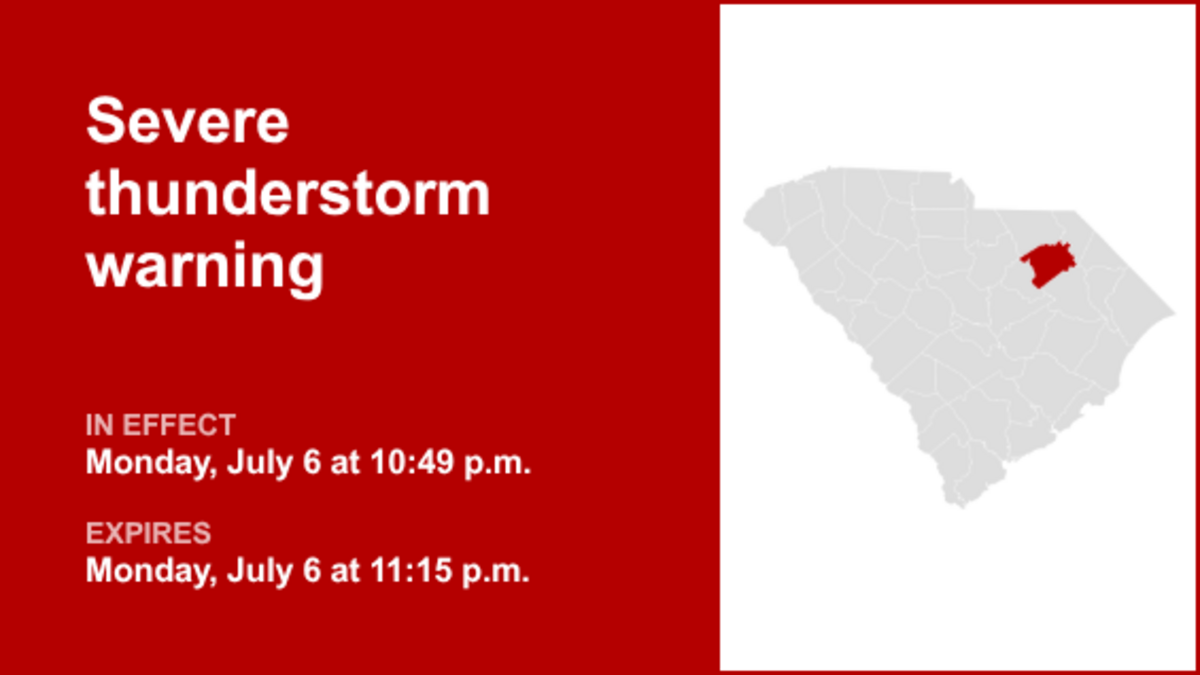 Severe thunderstorm warning

IN EFFECT
Monday, July 6 at 10:49 p.m.

EXPIRES
Monday, July 6 at 11:15 p.m.